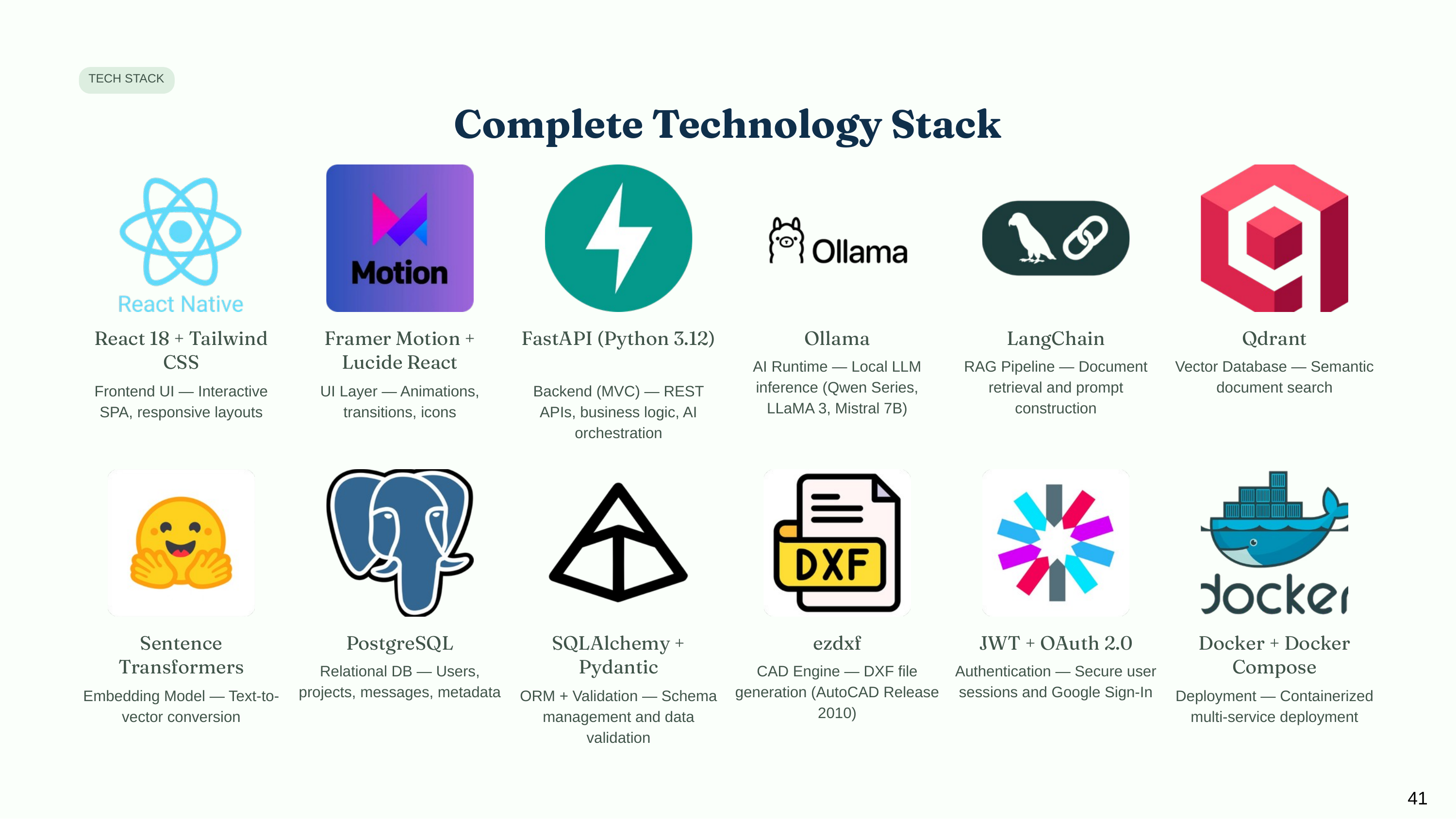 TECH STACK

Complete Technology Stack

React Native

React 18 + Tailwind CSS

Frontend UI — Interactive SPA, responsive layouts

Motion

Framer Motion + Lucide React

UI Layer — Animations, transitions, icons

FastAPI (Python 3.12)

Backend (MVC) — REST APIs, business logic, AI orchestration

Ollama

Ollama

AI Runtime — Local LLM inference (Qwen Series, LLaMA 3, Mistral 7B)

LangChain

RAG Pipeline — Document retrieval and prompt construction

Qdrant

Vector Database — Semantic document search

Sentence Transformers

Embedding Model — Text-to-vector conversion

PostgreSQL

Relational DB — Users, projects, messages, metadata

SQLAlchemy + Pydantic

ORM + Validation — Schema management and data validation

DXF

ezdxf

CAD Engine — DXF file generation (AutoCAD Release 2010)

JWT + OAuth 2.0

Authentication — Secure user sessions and Google Sign-In

docker

Docker + Docker Compose

Deployment — Containerized multi-service deployment

41